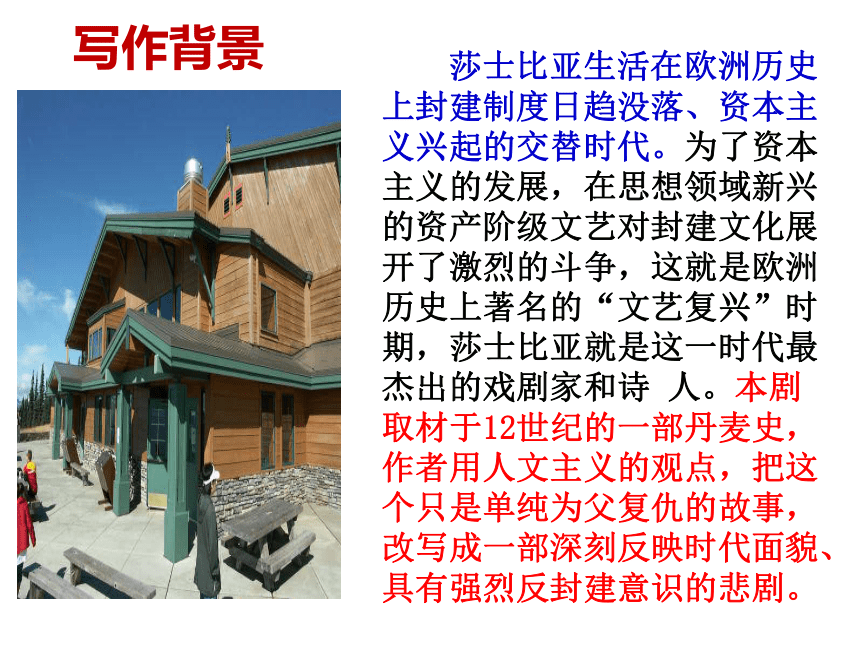 写作背景

莎士比亚生活在欧洲历史上封建制度日趋没落、资本主义兴起的交替时代。为了资本主义的发展，在思想领域新兴的资产阶级文艺对封建文化展开了激烈的斗争，这就是欧洲历史上著名的“文艺复兴”时期，莎士比亚就是这一时代最杰出的戏剧家和诗 人。本剧取材于12世纪的一部丹麦史，作者用人文主义的观点，把这个只是单纯为父复仇的故事，改写成一部深刻反映时代面貌、具有强烈反封建意识的悲剧。